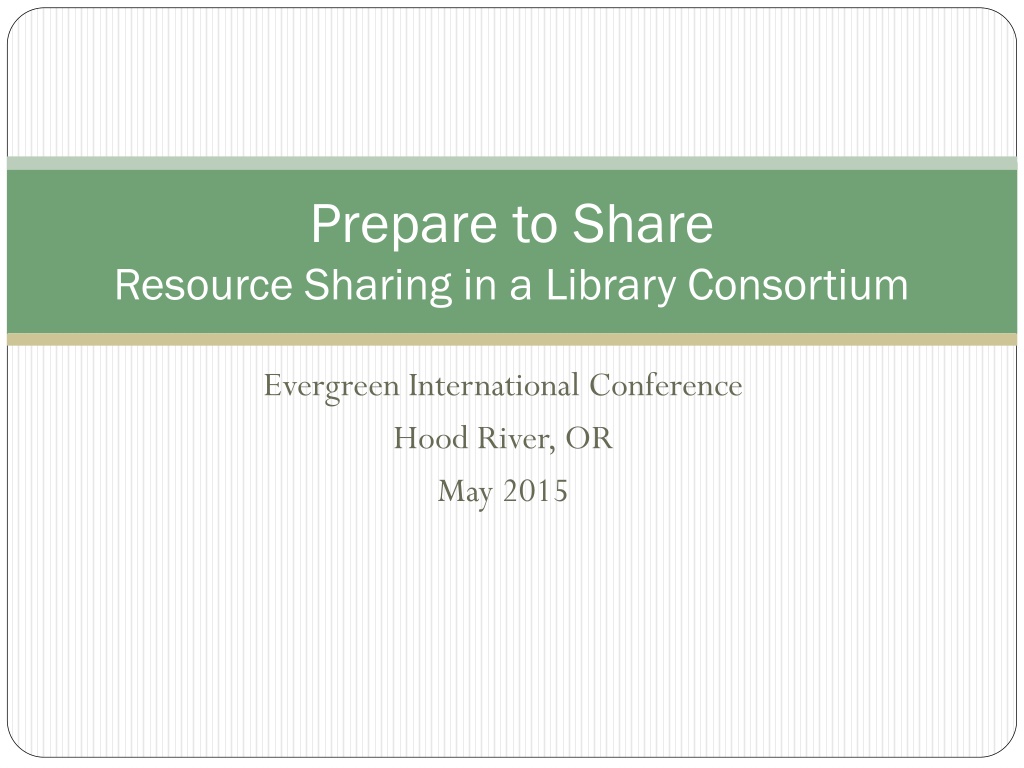 Prepare to Share
Resource Sharing in a Library Consortium

Evergreen International Conference
Hood River, OR
May 2015